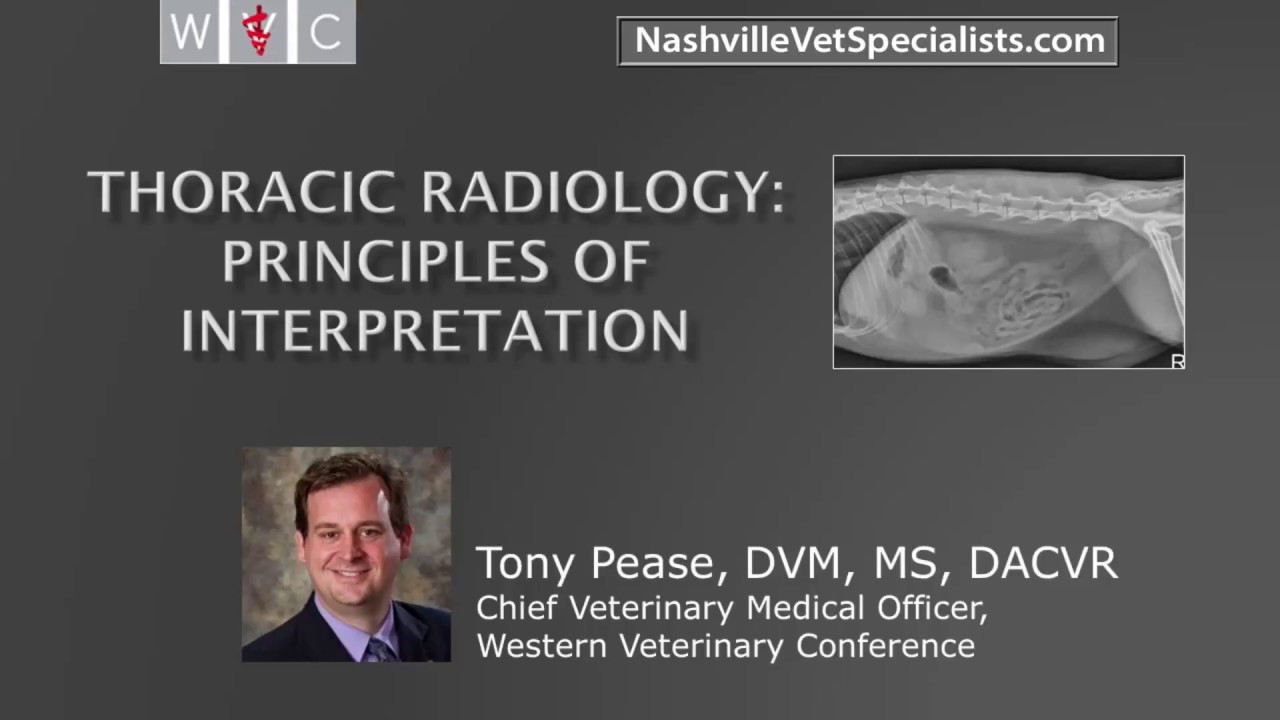 W V C

NashvilleVetSpecialists.com

THORACIC RADIOLOGY: PRINCIPLES OF INTERPRETATION

R

Tony Pease, DVM, MS, DACVR
Chief Veterinary Medical Officer, Western Veterinary Conference